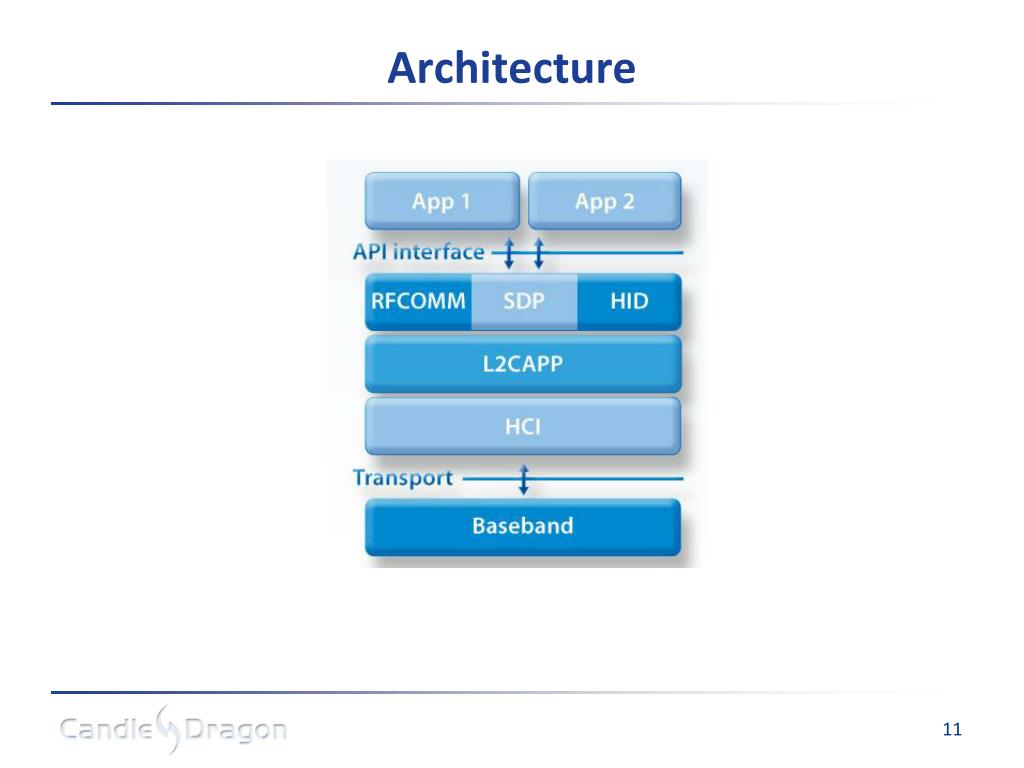 Architecture

App 1
App 2
API interface
RFCOMM
SDP
HID
L2CAPP
HCI
Transport
Baseband

Candle Dragon

11